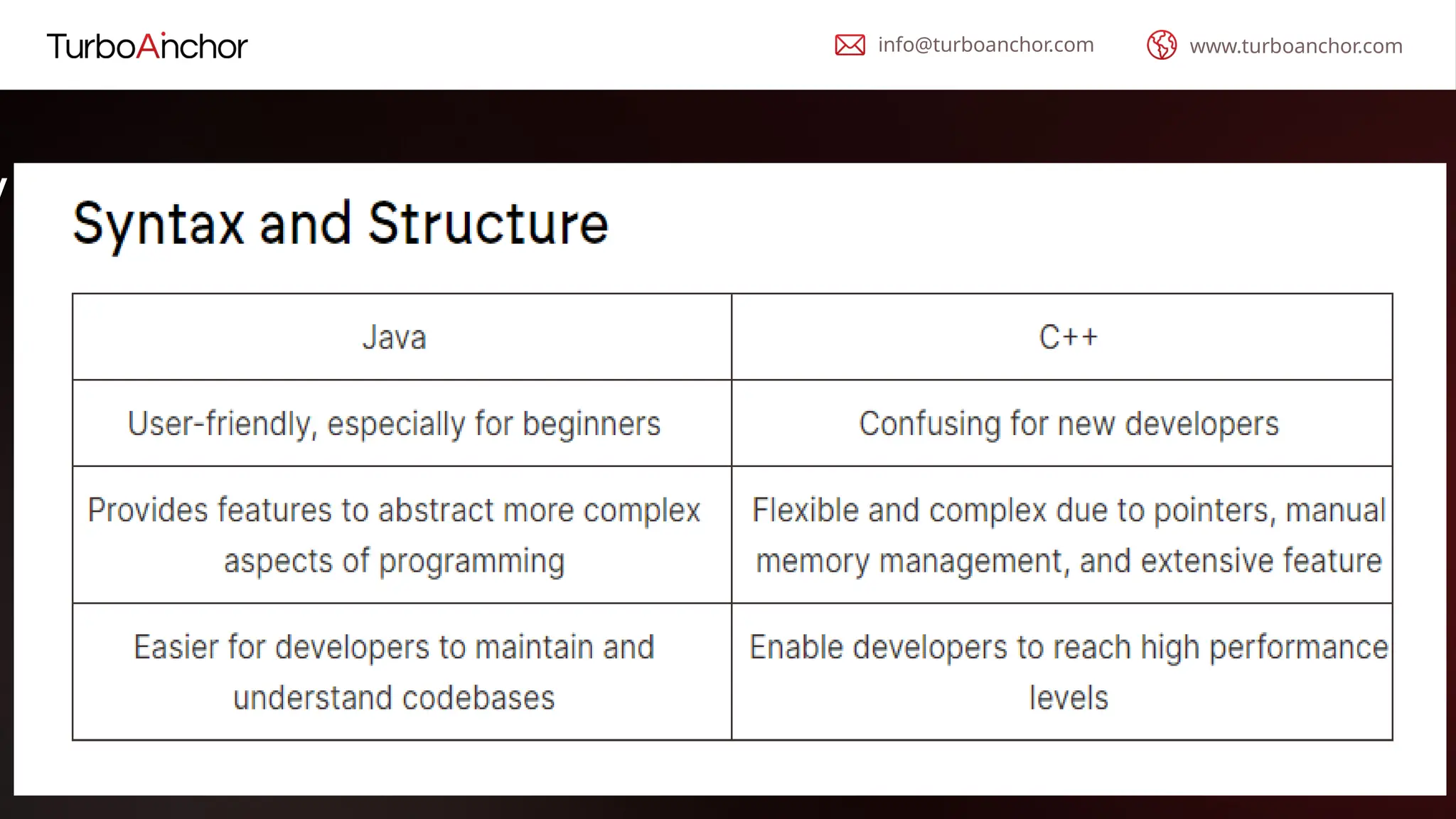 TurboAnchor

info@turboanchor.com

www.turboanchor.com

Syntax and Structure

| Java | C++ |
|---|---|
| User-friendly, especially for beginners | Confusing for new developers |
| Provides features to abstract more complex aspects of programming | Flexible and complex due to pointers, manual memory management, and extensive feature |
| Easier for developers to maintain and understand codebases | Enable developers to reach high performance levels |